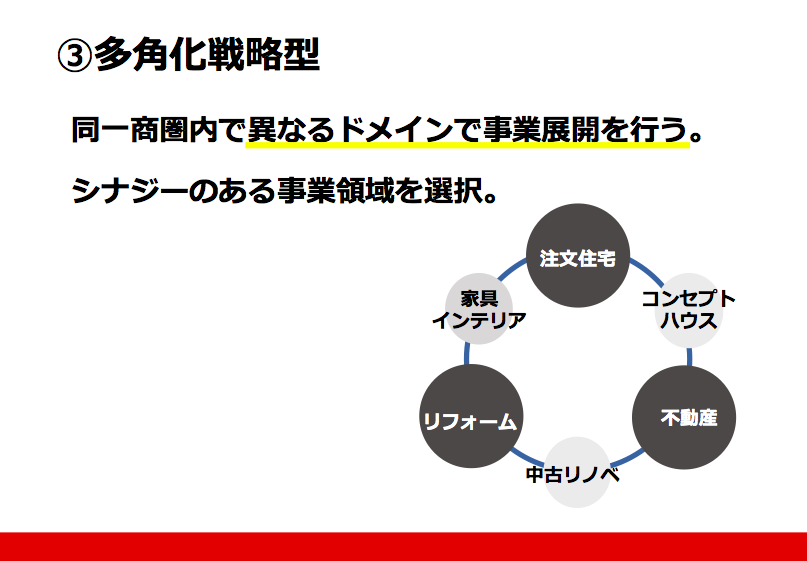 ③多角化戦略型

同一商圏内で異なるドメインで事業展開を行う。

シナジーのある事業領域を選択。

注文住宅

コンセプトハウス

不動産

中古リノベ

リフォーム

家具インテリア